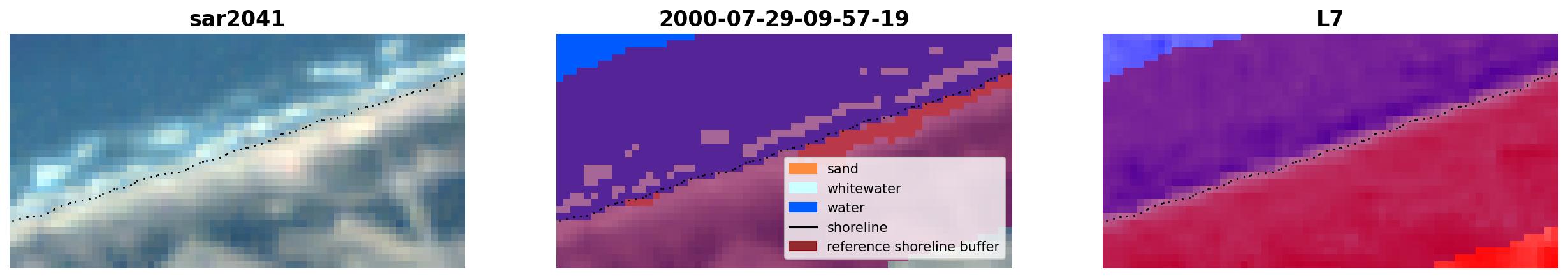 sar2041

2000-07-29-09-57-19

sand
whitewater
water
shoreline
reference shoreline buffer

L7